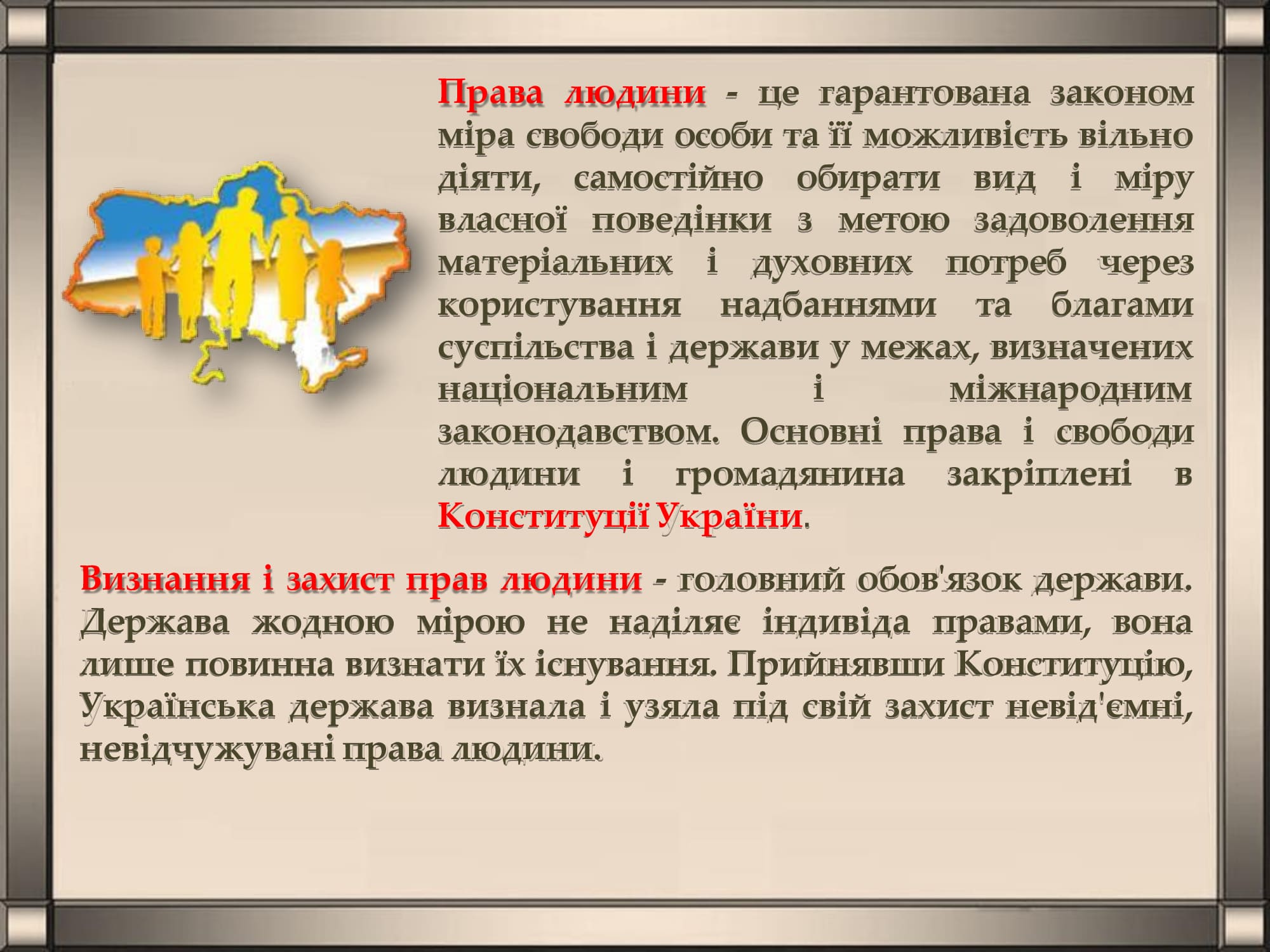 Права людини - це гарантована законом міра свободи особи та її можливість вільно діяти, самостійно обирати вид і міру власної поведінки з метою задоволення матеріальних і духовних потреб через користування надбаннями та благами суспільства і держави у межах, визначених національним і міжнародним законодавством. Основні права і свободи людини і громадянина закріплені в Конституції України.

Визнання і захист прав людини - головний обов'язок держави. Держава жодною мірою не наділяє індивіда правами, вона лише повинна визнати їх існування. Прийнявши Конституцію, Українська держава визнала і узяла під свій захист невід'ємні, невідчужувані права людини.